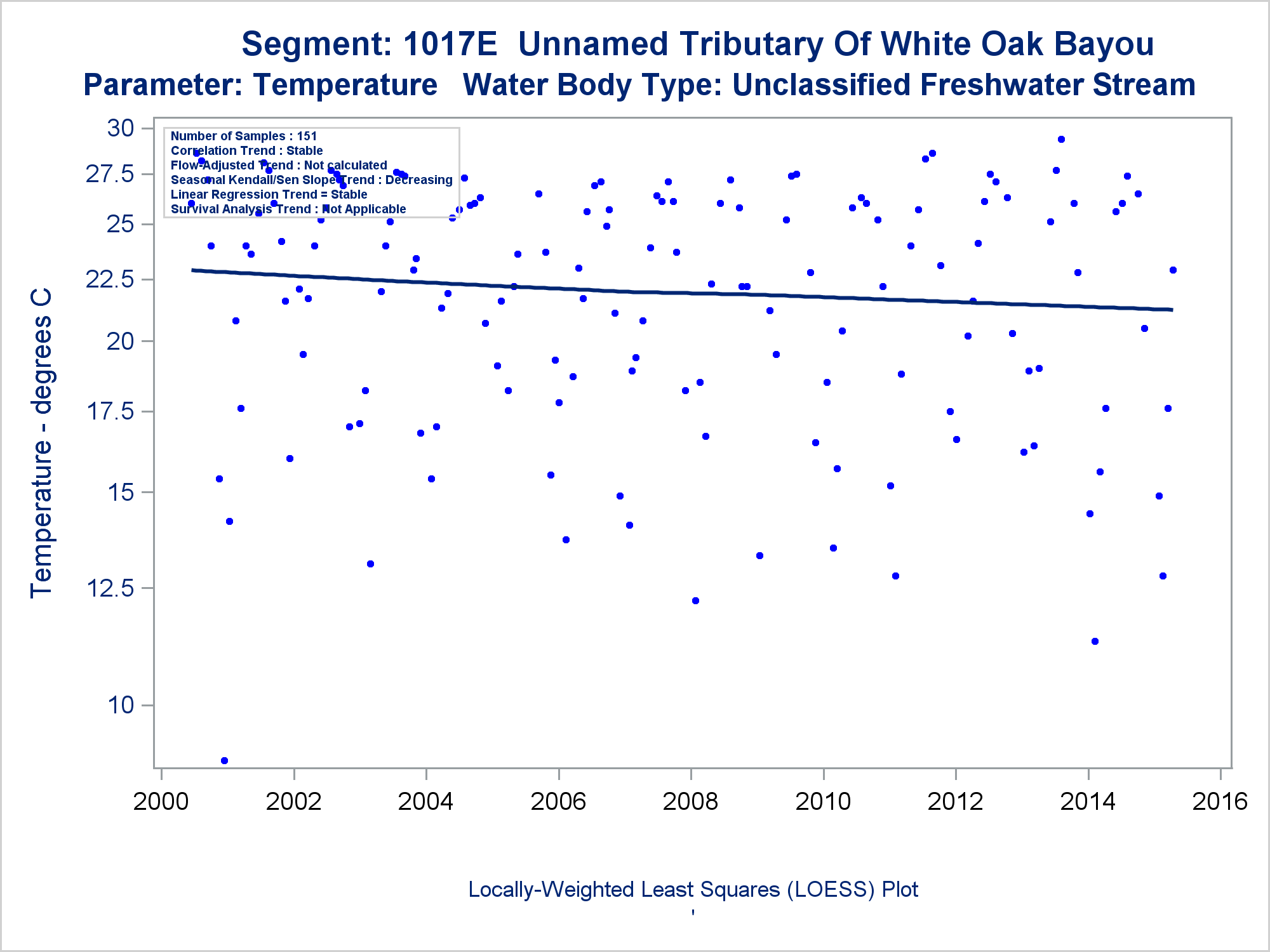 Segment: 1017E Unnamed Tributary Of White Oak Bayou
Parameter: Temperature Water Body Type: Unclassified Freshwater Stream

Number of Samples : 151
Correlation Trend : Stable
Flow-Adjusted Trend : Not calculated
Seasonal Kendall/Sen Slope Trend : Decreasing
Linear Regression Trend = Stable
Survival Analysis Trend : Not Applicable

Temperature - degrees C

30
27.5
25
22.5
20
17.5
15
12.5
10

2000
2002
2004
2006
2008
2010
2012
2014
2016

Locally-Weighted Least Squares (LOESS) Plot